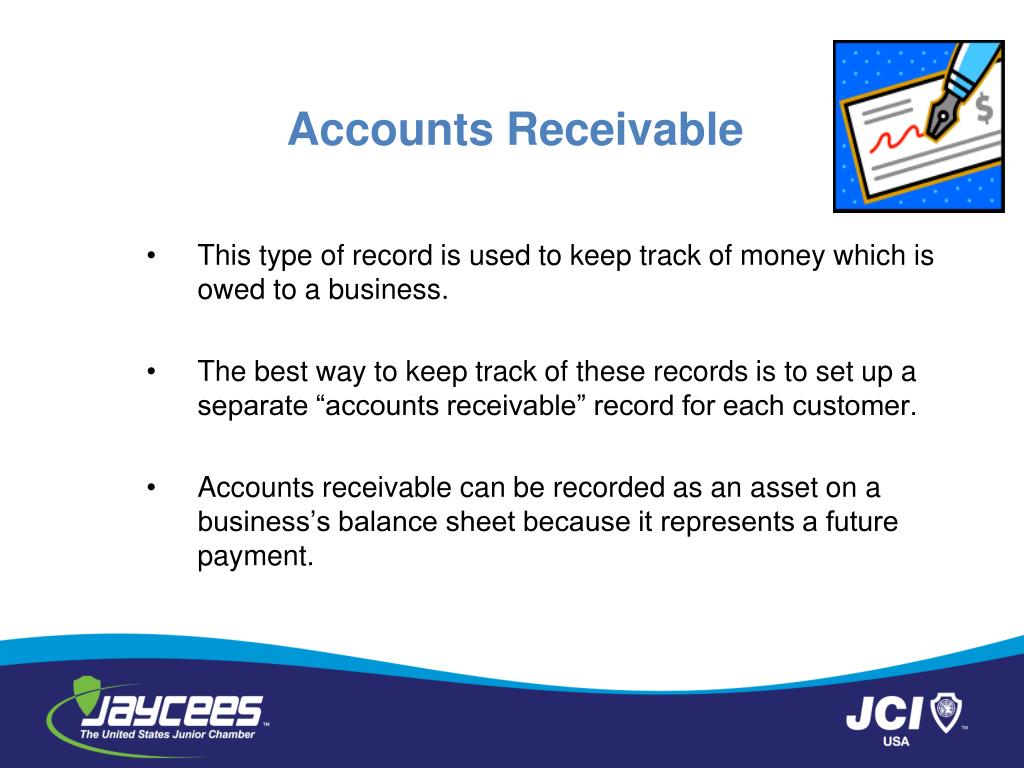 Accounts Receivable

$

• This type of record is used to keep track of money which is owed to a business.

• The best way to keep track of these records is to set up a separate “accounts receivable” record for each customer.

• Accounts receivable can be recorded as an asset on a business’s balance sheet because it represents a future payment.

JAYCEES™
The United States Junior Chamber

JCI™
USA